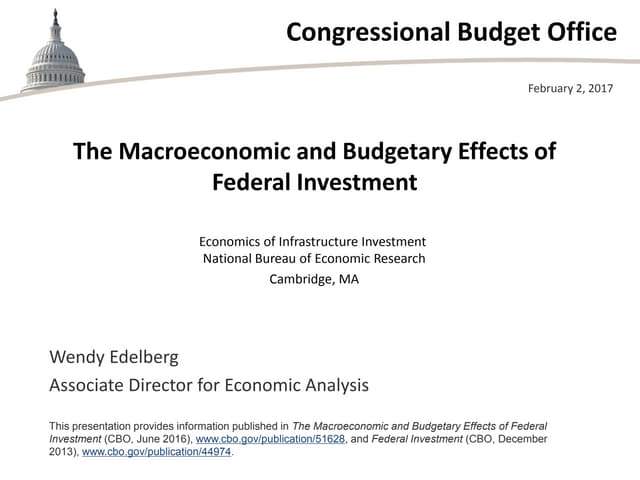 Congressional Budget Office

February 2, 2017

The Macroeconomic and Budgetary Effects of Federal Investment

Economics of Infrastructure Investment
National Bureau of Economic Research
Cambridge, MA

Wendy Edelberg
Associate Director for Economic Analysis

This presentation provides information published in The Macroeconomic and Budgetary Effects of Federal Investment (CBO, June 2016), www.cbo.gov/publication/51628, and Federal Investment (CBO, December 2013), www.cbo.gov/publication/44974.